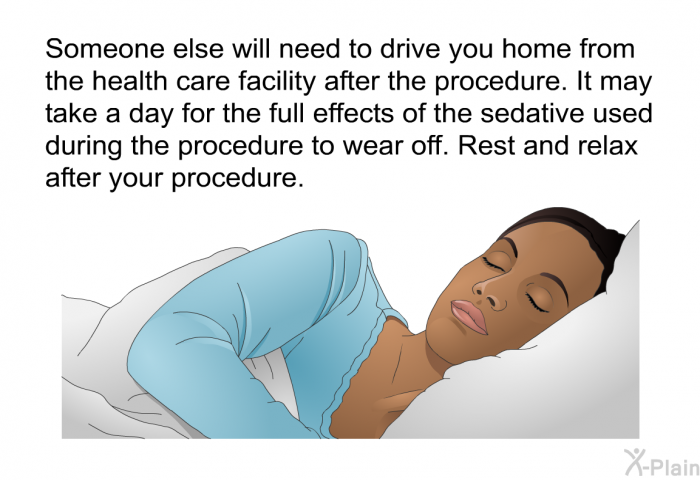 Someone else will need to drive you home from the health care facility after the procedure. It may take a day for the full effects of the sedative used during the procedure to wear off. Rest and relax after your procedure.

X-Plain